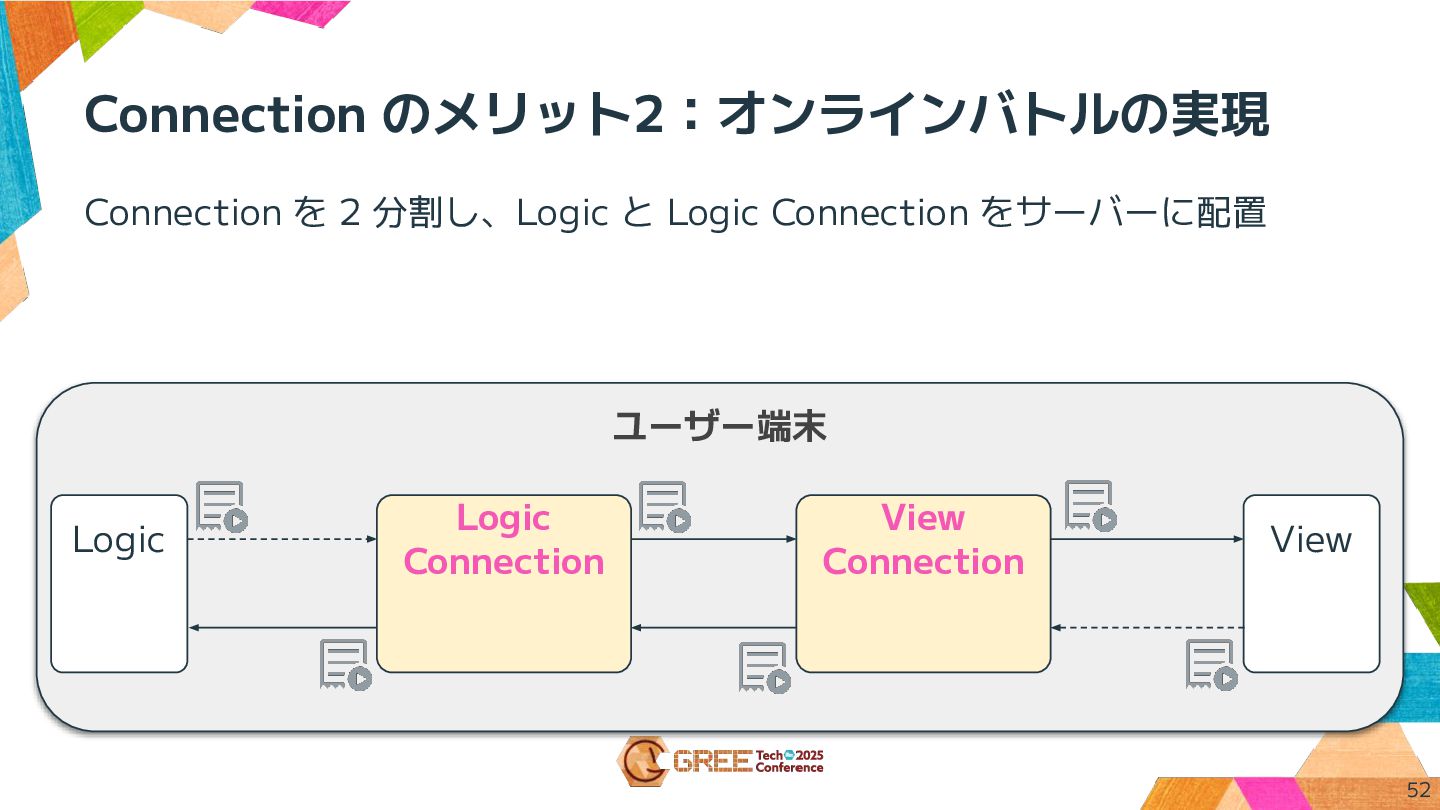 Connection のメリット2：オンラインバトルの実現

Connection を 2 分割し、Logic と Logic Connection をサーバーに配置

ユーザー端末

Logic

Logic Connection

View Connection

View

GREE Tech 2025 Conference

52